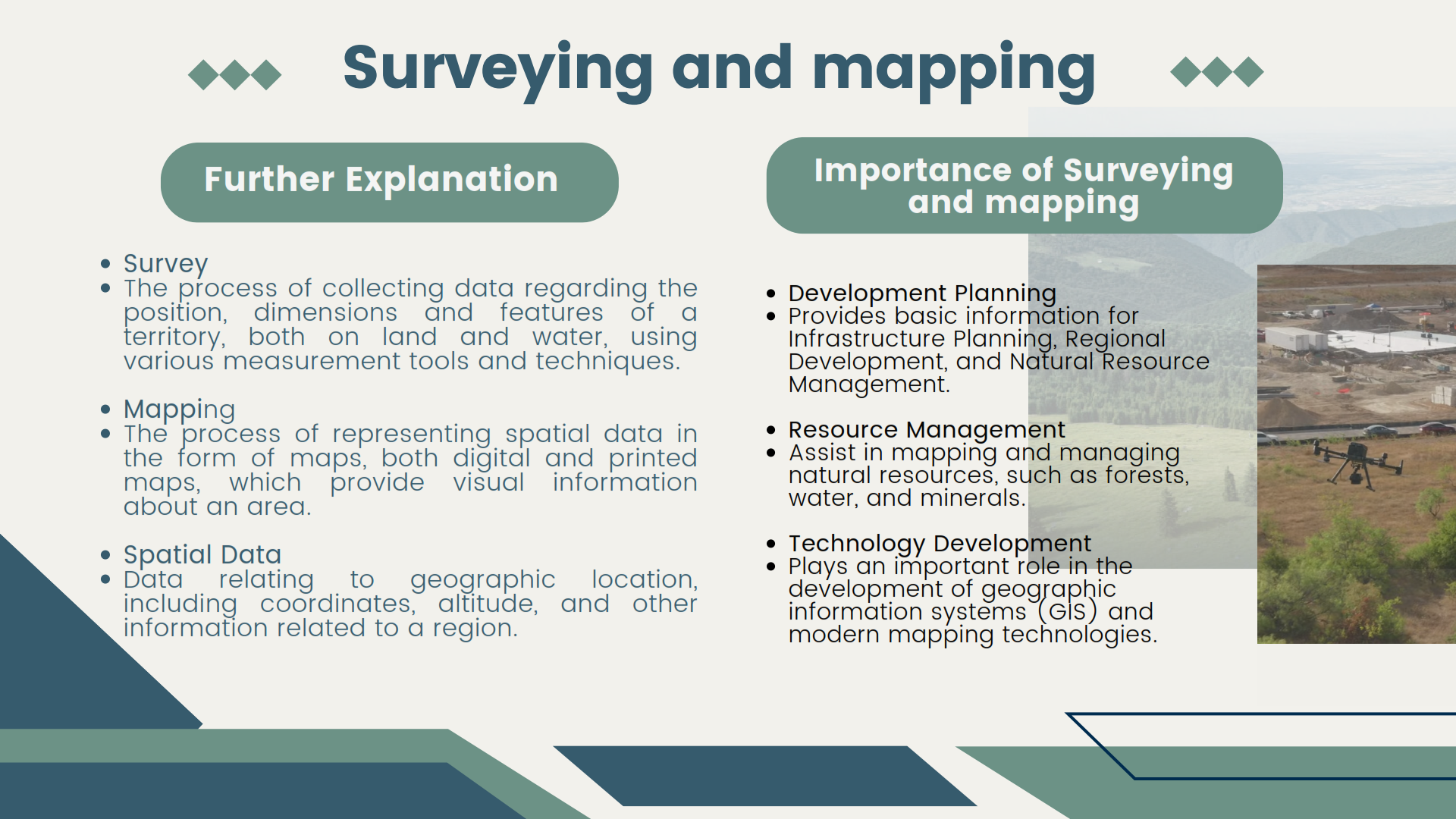 Surveying and mapping

Further Explanation

- Survey
- The process of collecting data regarding the position, dimensions and features of a territory, both on land and water, using various measurement tools and techniques.

- Mapping
- The process of representing spatial data in the form of maps, both digital and printed maps, which provide visual information about an area.

- Spatial Data
- Data relating to geographic location, including coordinates, altitude, and other information related to a region.

Importance of Surveying and mapping

- Development Planning
- Provides basic information for Infrastructure Planning, Regional Development, and Natural Resource Management.

- Resource Management
- Assist in mapping and managing natural resources, such as forests, water, and minerals.

- Technology Development
- Plays an important role in the development of geographic information systems (GIS) and modern mapping technologies.